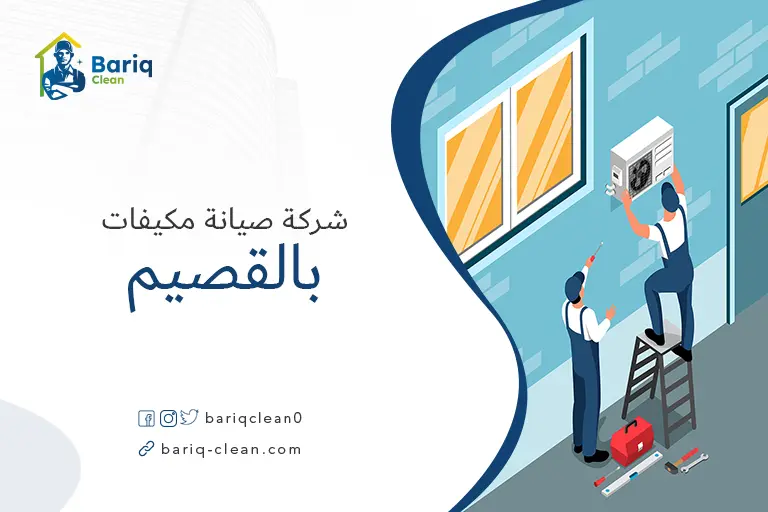 Bariq
Clean

شركة صيانة مكيفات
بالقصيم

bariqclean0

bariq-clean.com